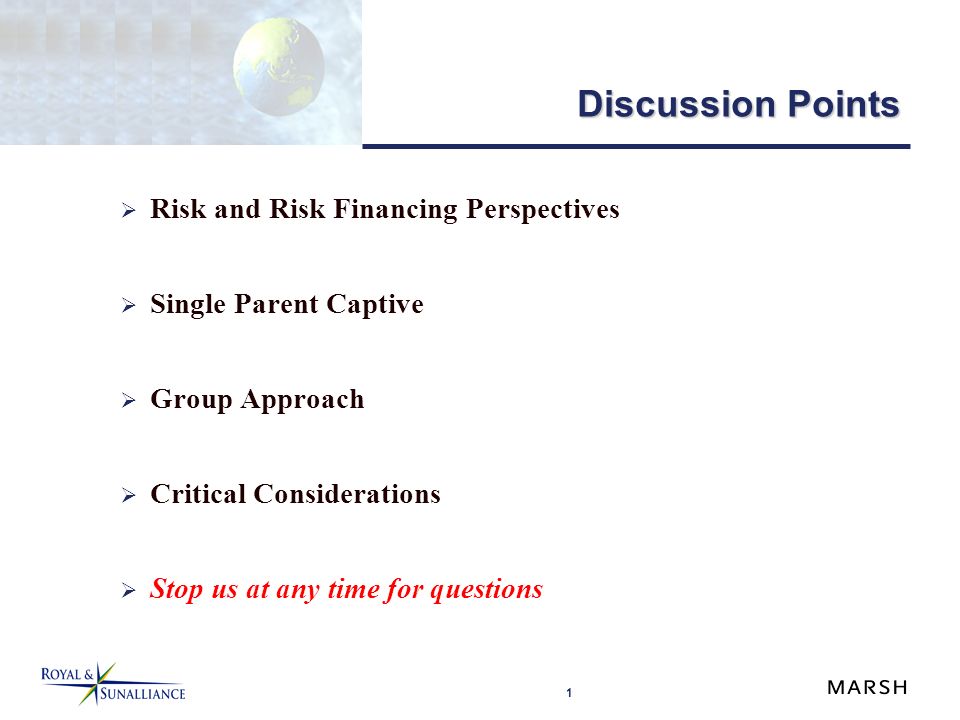 Discussion Points

➢ Risk and Risk Financing Perspectives

➢ Single Parent Captive

➢ Group Approach

➢ Critical Considerations

➢ Stop us at any time for questions

ROYAL & SUNALLIANCE

1

MARSH